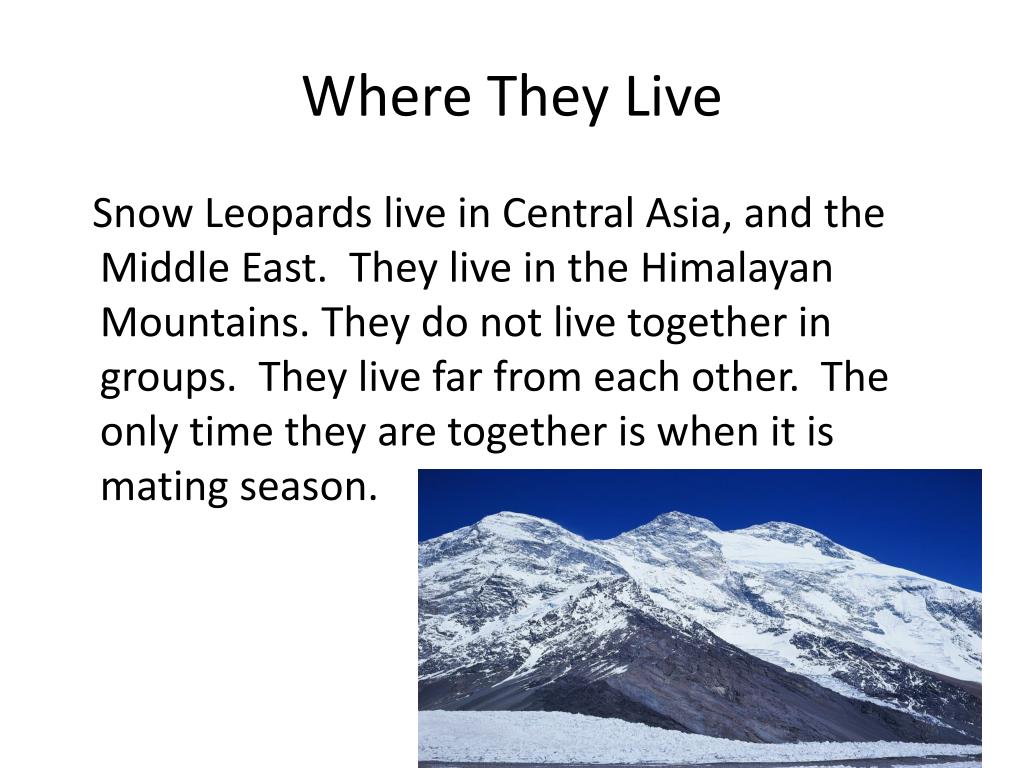 Where They Live

Snow Leopards live in Central Asia, and the Middle East. They live in the Himalayan Mountains. They do not live together in groups. They live far from each other. The only time they are together is when it is mating season.